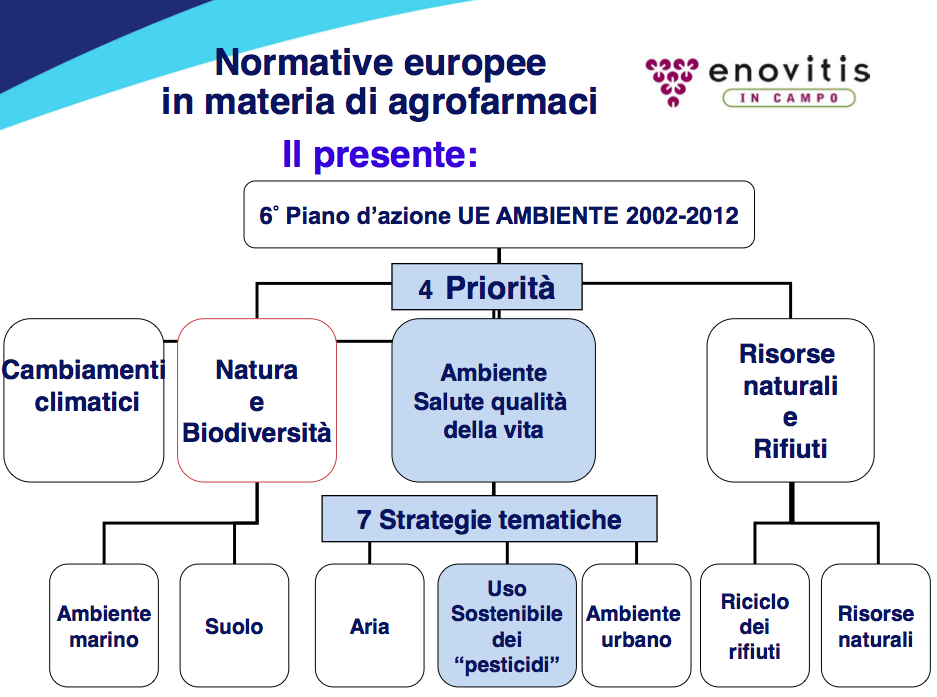 Normative europee in materia di agrofarmaci

enovitis IN CAMPO

Il presente:

6° Piano d'azione UE AMBIENTE 2002-2012

4 Priorità

Cambiamenti climatici

Natura e Biodiversità

Ambiente Salute qualità della vita

Risorse naturali e Rifiuti

7 Strategie tematiche

Ambiente marino

Suolo

Aria

Uso Sostenibile dei "pesticidi"

Ambiente urbano

Riciclo dei rifiuti

Risorse naturali